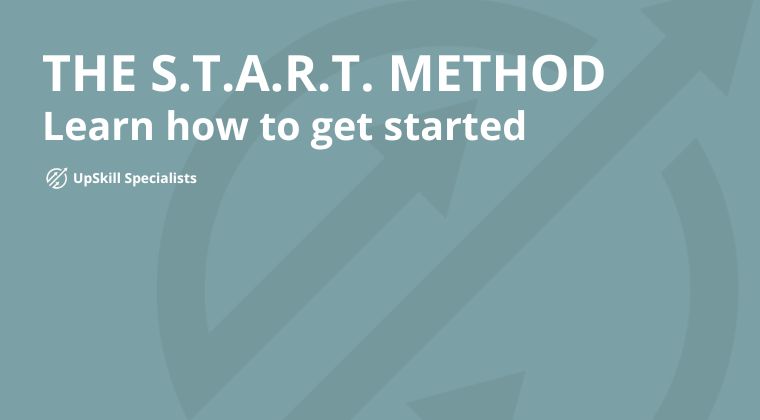 THE S.T.A.R.T. METHOD
Learn how to get started

UpSkill Specialists